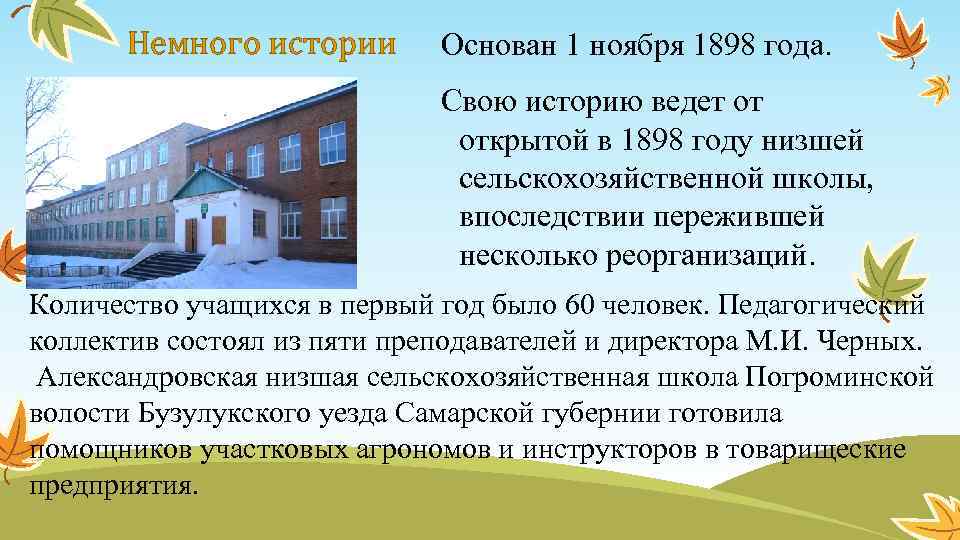 Немного истории

Основан 1 ноября 1898 года.

Свою историю ведет от открытой в 1898 году низшей сельскохозяйственной школы, впоследствии пережившей несколько реорганизаций.

Количество учащихся в первый год было 60 человек. Педагогический коллектив состоял из пяти преподавателей и директора М.И. Черных.
Александровская низшая сельскохозяйственная школа Погроминской волости Бузулукского уезда Самарской губернии готовила помощников участковых агрономов и инструкторов в товарищеские предприятия.